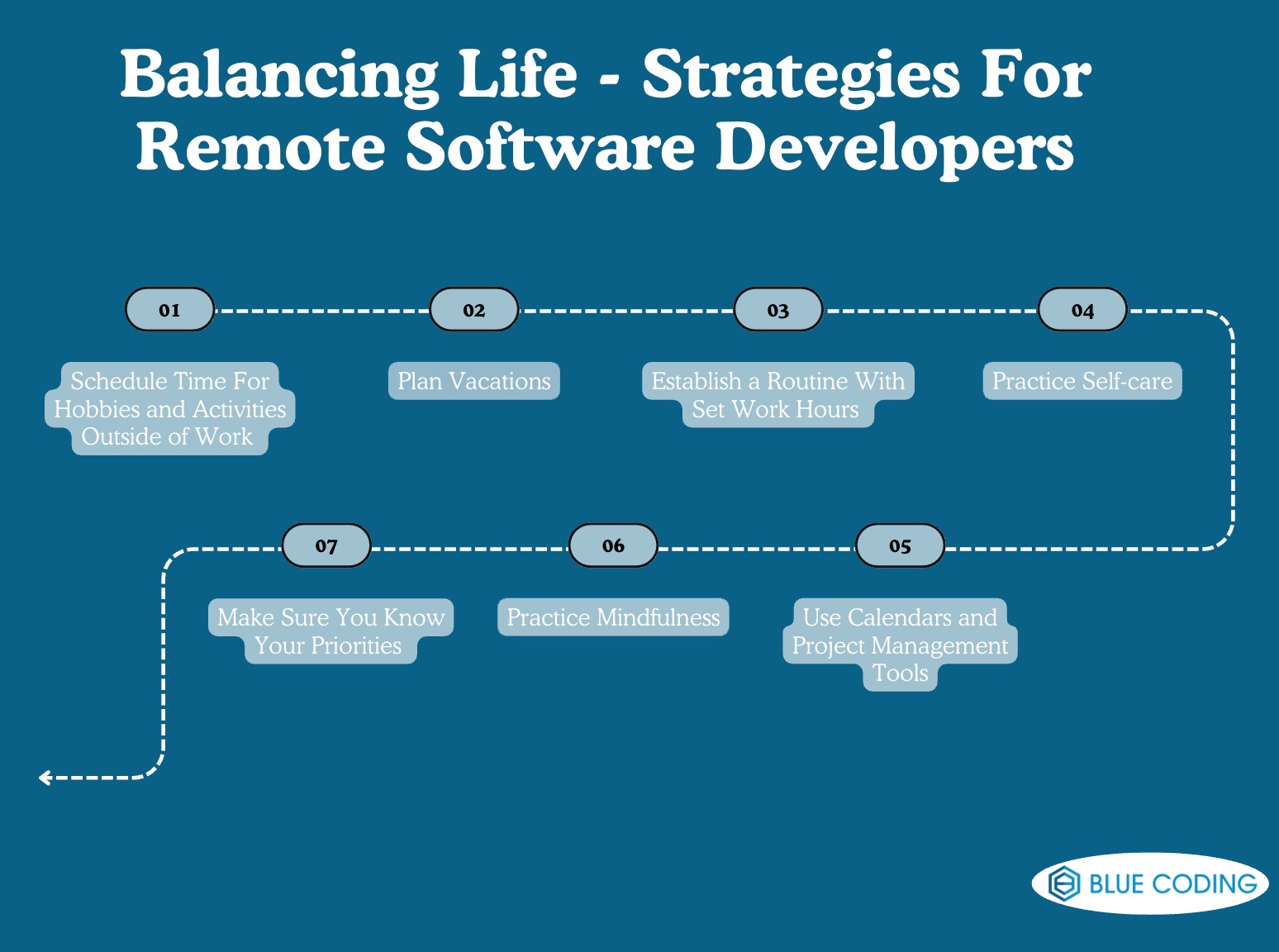 Balancing Life - Strategies For Remote Software Developers

01

Schedule Time For Hobbies and Activities Outside of Work

02

Plan Vacations

03

Establish a Routine With Set Work Hours

04

Practice Self-care

05

Use Calendars and Project Management Tools

06

Practice Mindfulness

07

Make Sure You Know Your Priorities

BLUE CODING